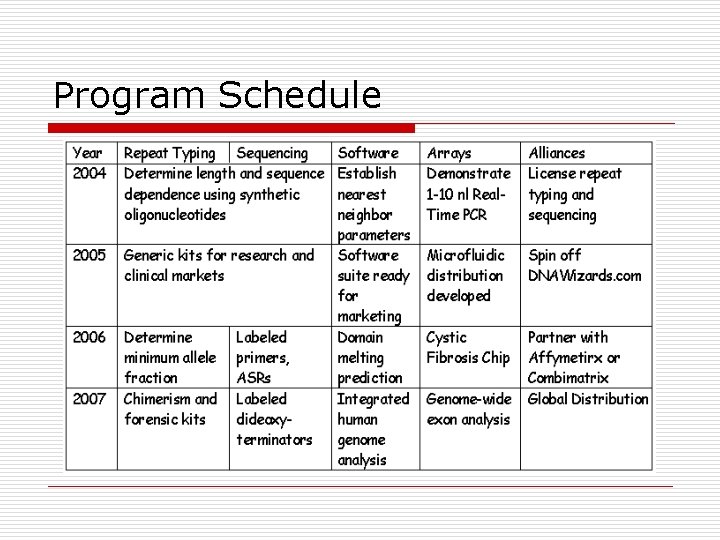 Program Schedule

| Year | Repeat Typing | Sequencing | Software | Arrays | Alliances |
|---|---|---|---|---|---|
| 2004 | Determine length and sequence dependence using synthetic oligonucleotides | | Establish nearest neighbor parameters | Demonstrate 1-10 nl Real-Time PCR | License repeat typing and sequencing |
| 2005 | Generic kits for research and clinical markets | | Software suite ready for marketing | Microfluidic distribution developed | Spin off DNAWizards.com |
| 2006 | Determine minimum allele fraction | Labeled primers, ASRs | Domain melting prediction | Cystic Fibrosis Chip | Partner with Affymetirx or Combimatrix |
| 2007 | Chimerism and forensic kits | Labeled dideoxy-terminators | Integrated human genome analysis | Genome-wide exon analysis | Global Distribution |